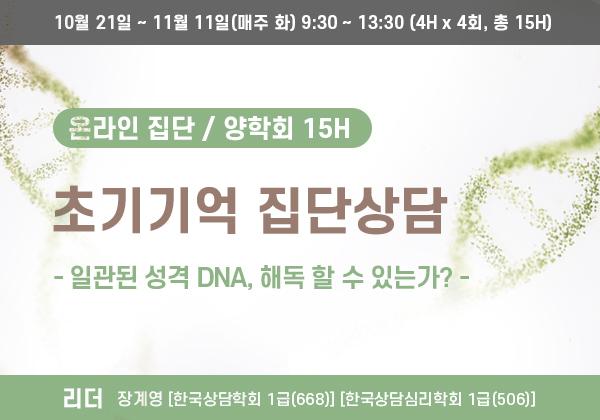 10월 21일 ~ 11월 11일(매주 화) 9:30 ~ 13:30 (4H x 4회, 총 15H)

온라인 집단 / 양학회 15H

초기기억 집단상담

- 일관된 성격 DNA, 해독 할 수 있는가? -

리더 장계영 [한국상담학회 1급(668)] [한국상담심리학회 1급(506)]